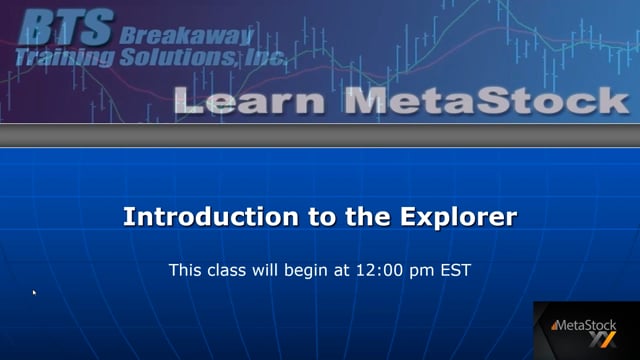 BTS Breakaway Training Solutions, Inc.

Learn MetaStock

Introduction to the Explorer

This class will begin at 12:00 pm EST

MetaStock XV